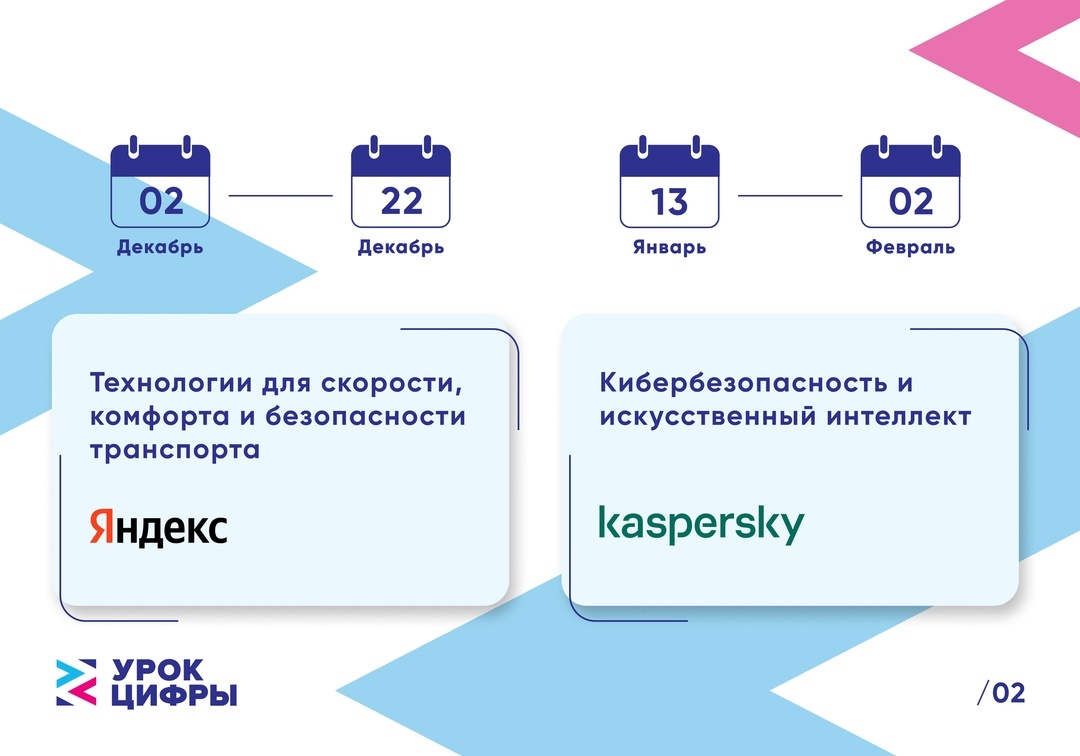 02
Декабрь

22
Декабрь

13
Январь

02
Февраль

Технологии для скорости, комфорта и безопасности транспорта

Яндекс

Кибербезопасность и искусственный интеллект

kaspersky

УРОК ЦИФРЫ

/02